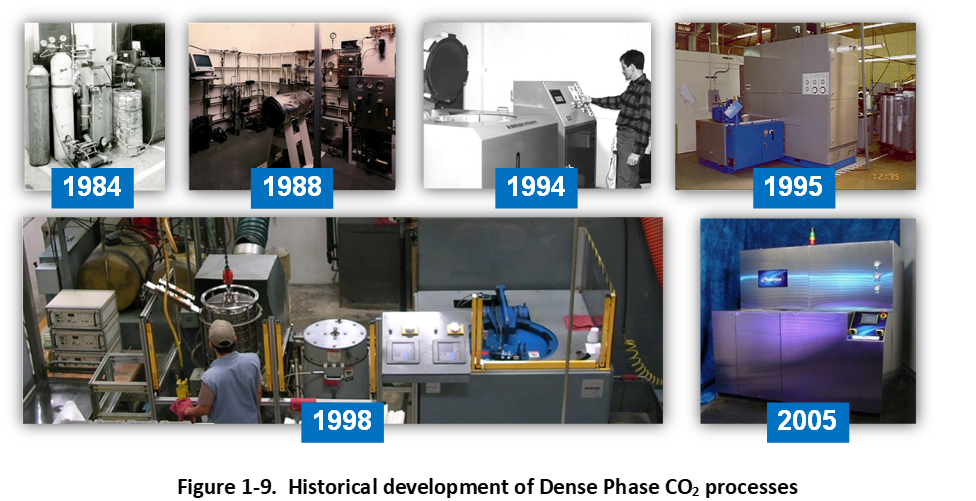 1984

1988

1994

1995

1998

2005

Figure 1-9. Historical development of Dense Phase $CO_2$ processes